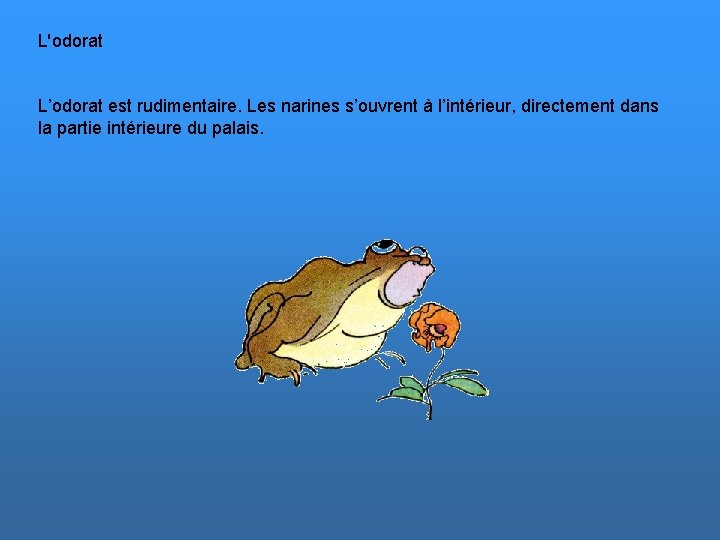 L'odorat

L’odorat est rudimentaire. Les narines s’ouvrent à l’intérieur, directement dans la partie intérieure du palais.